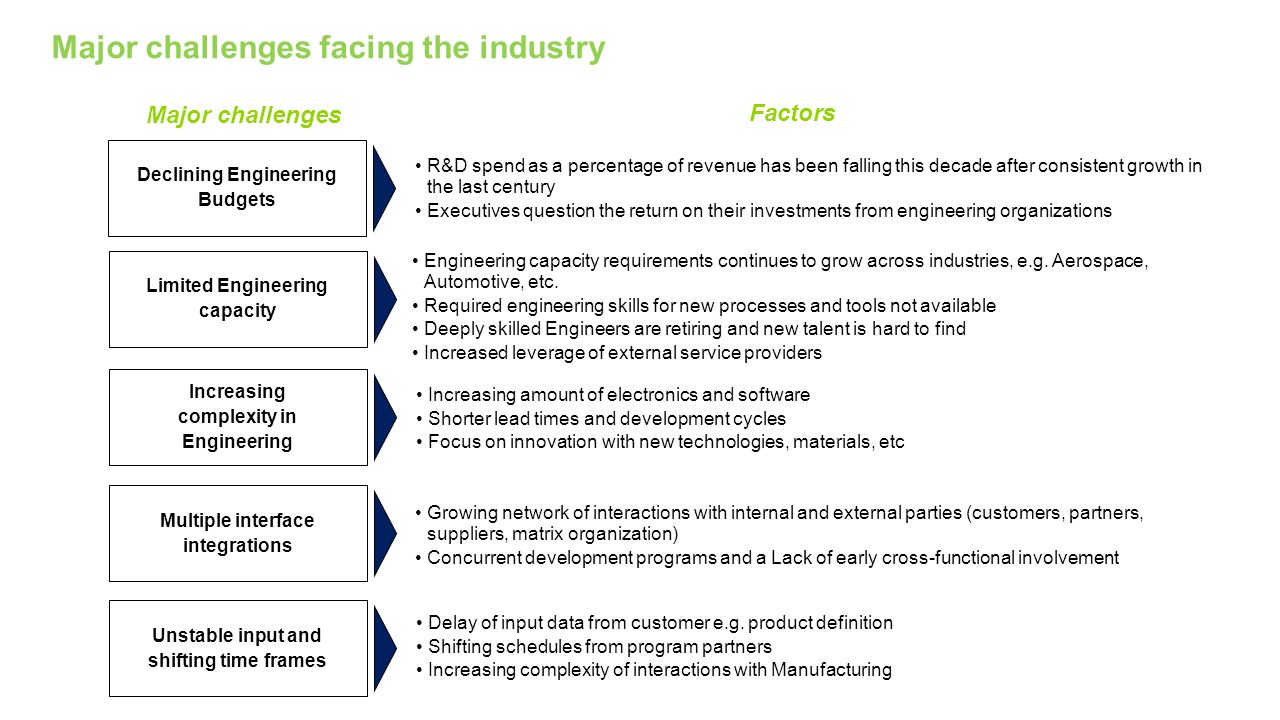 Major challenges facing the industry

Major challenges

Factors

Declining Engineering Budgets

• R&D spend as a percentage of revenue has been falling this decade after consistent growth in the last century
• Executives question the return on their investments from engineering organizations

Limited Engineering capacity

• Engineering capacity requirements continues to grow across industries, e.g. Aerospace, Automotive, etc.
• Required engineering skills for new processes and tools not available
• Deeply skilled Engineers are retiring and new talent is hard to find
• Increased leverage of external service providers

Increasing complexity in Engineering

• Increasing amount of electronics and software
• Shorter lead times and development cycles
• Focus on innovation with new technologies, materials, etc

Multiple interface integrations

• Growing network of interactions with internal and external parties (customers, partners, suppliers, matrix organization)
• Concurrent development programs and a Lack of early cross-functional involvement

Unstable input and shifting time frames

• Delay of input data from customer e.g. product definition
• Shifting schedules from program partners
• Increasing complexity of interactions with Manufacturing